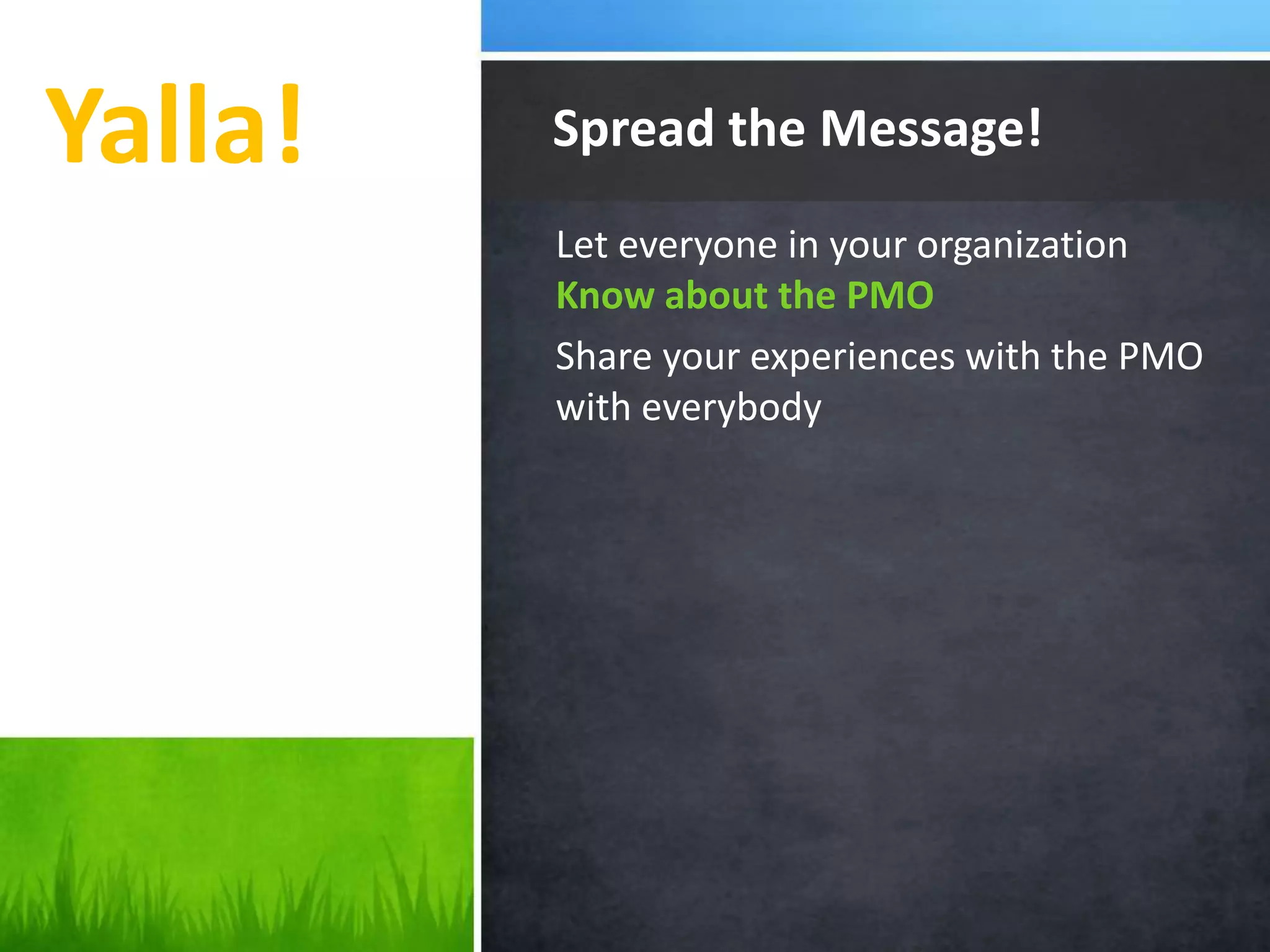 Yalla!

Spread the Message!

Let everyone in your organization Know about the PMO

Share your experiences with the PMO with everybody